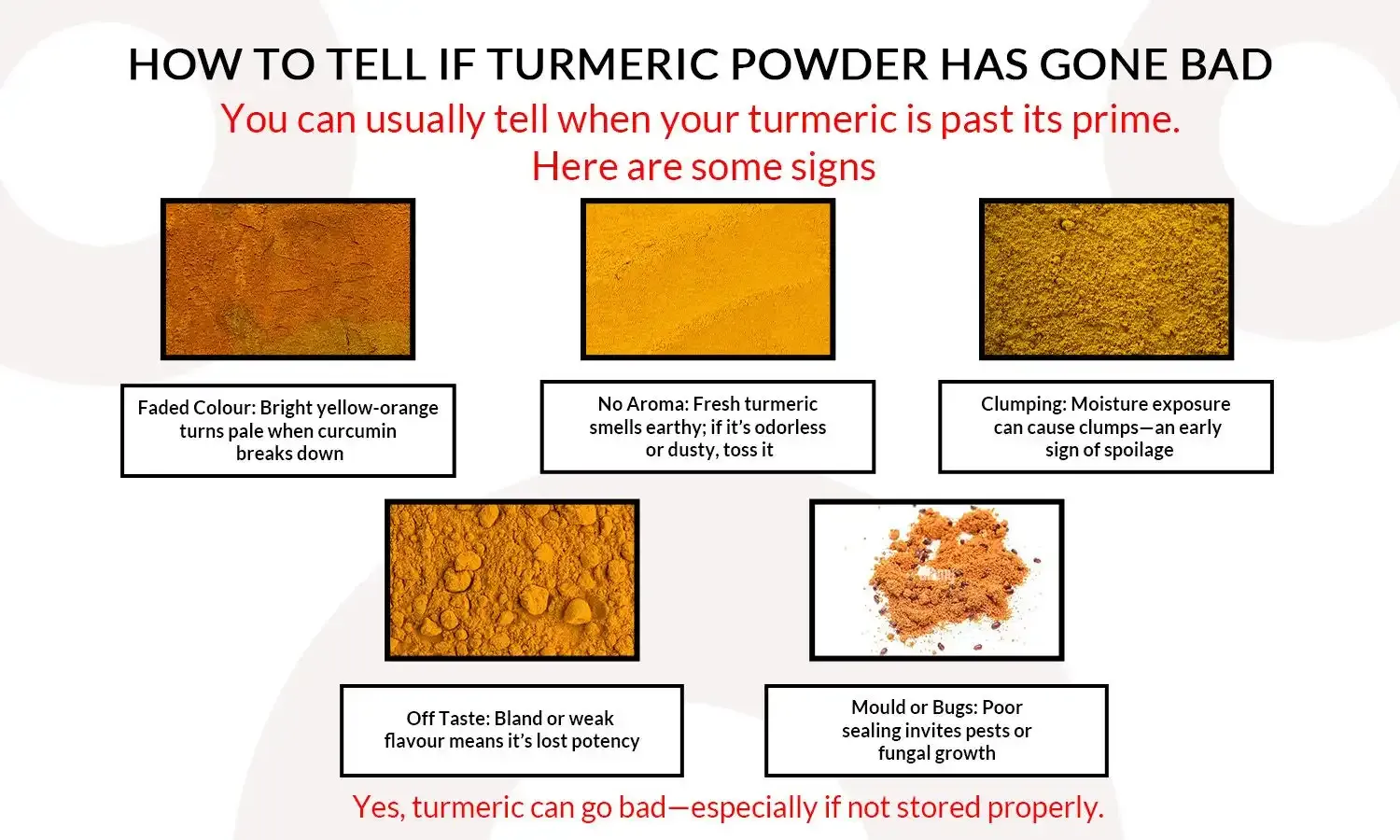 HOW TO TELL IF TURMERIC POWDER HAS GONE BAD

You can usually tell when your turmeric is past its prime. Here are some signs

Faded Colour: Bright yellow-orange turns pale when curcumin breaks down

No Aroma: Fresh turmeric smells earthy; if it's odorless or dusty, toss it

Clumping: Moisture exposure can cause clumps—an early sign of spoilage

Off Taste: Bland or weak flavour means it's lost potency

Mould or Bugs: Poor sealing invites pests or fungal growth

Yes, turmeric can go bad—especially if not stored properly.